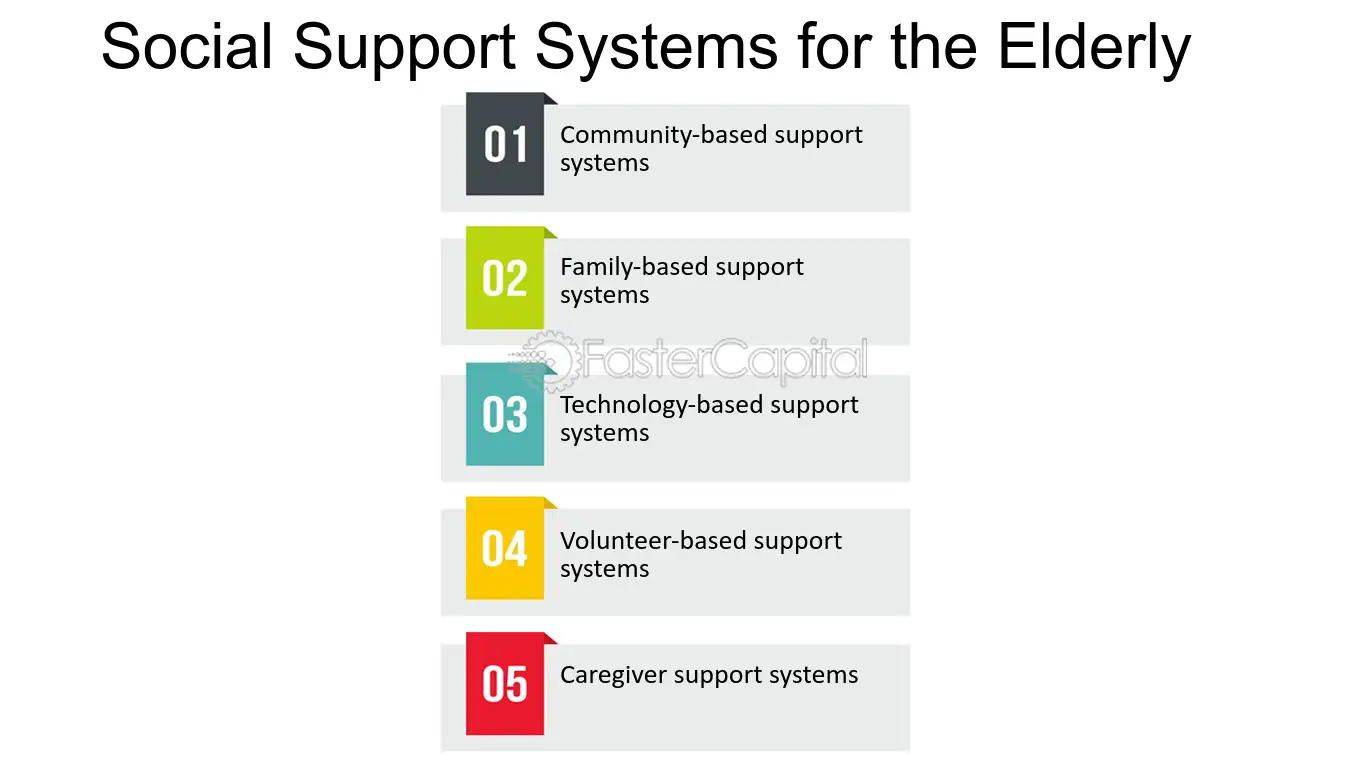 Social Support Systems for the Elderly

01 Community-based support systems

02 Family-based support systems

03 Technology-based support systems

04 Volunteer-based support systems

05 Caregiver support systems

FasterCapital